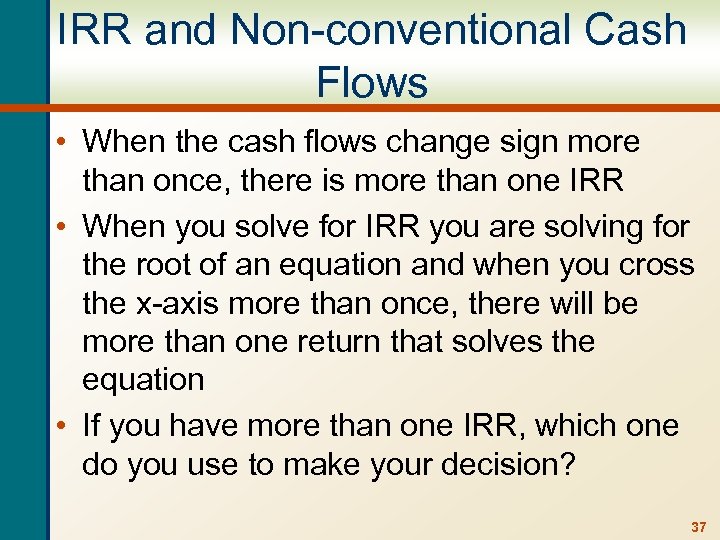 IRR and Non-conventional Cash Flows

• When the cash flows change sign more than once, there is more than one IRR

• When you solve for IRR you are solving for the root of an equation and when you cross the x-axis more than once, there will be more than one return that solves the equation

• If you have more than one IRR, which one do you use to make your decision?

37